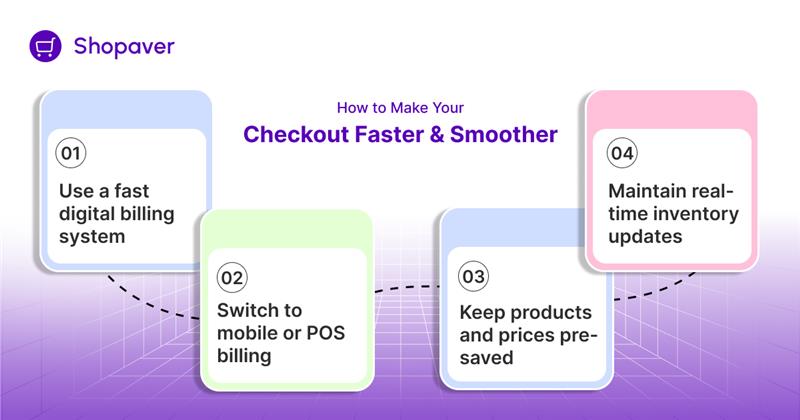 Shopaver

How to Make Your
Checkout Faster & Smoother

01
Use a fast digital billing system

02
Switch to mobile or POS billing

03
Keep products and prices pre-saved

04
Maintain real-time inventory updates